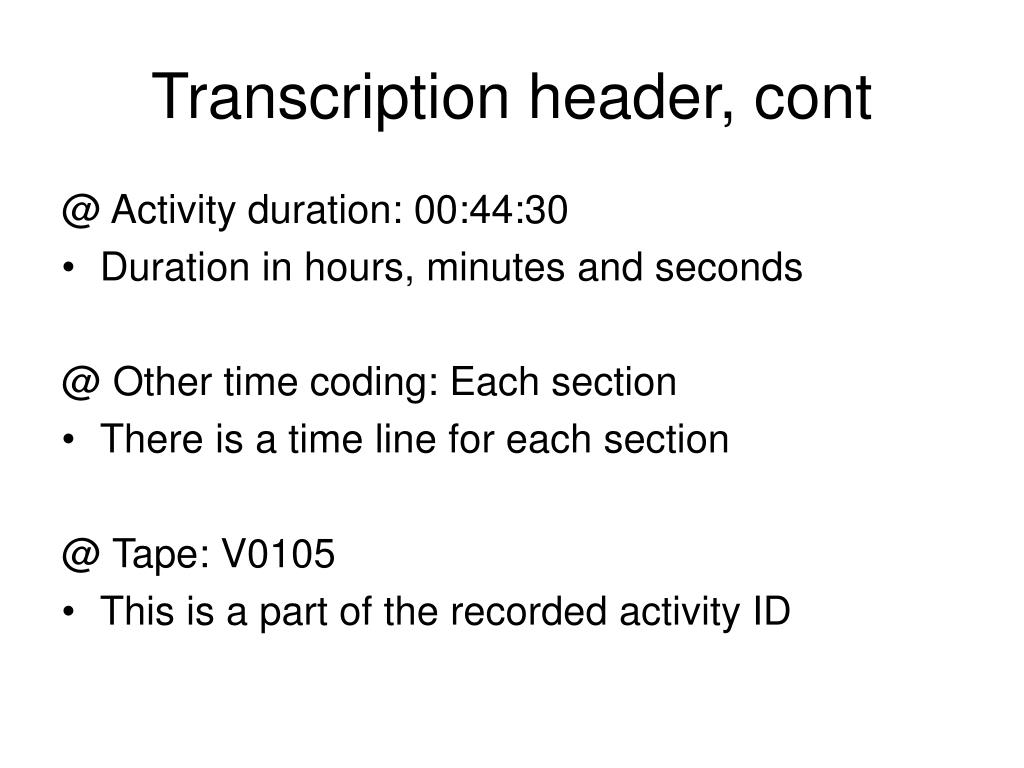 Transcription header, cont

@ Activity duration: 00:44:30
• Duration in hours, minutes and seconds

@ Other time coding: Each section
• There is a time line for each section

@ Tape: V0105
• This is a part of the recorded activity ID